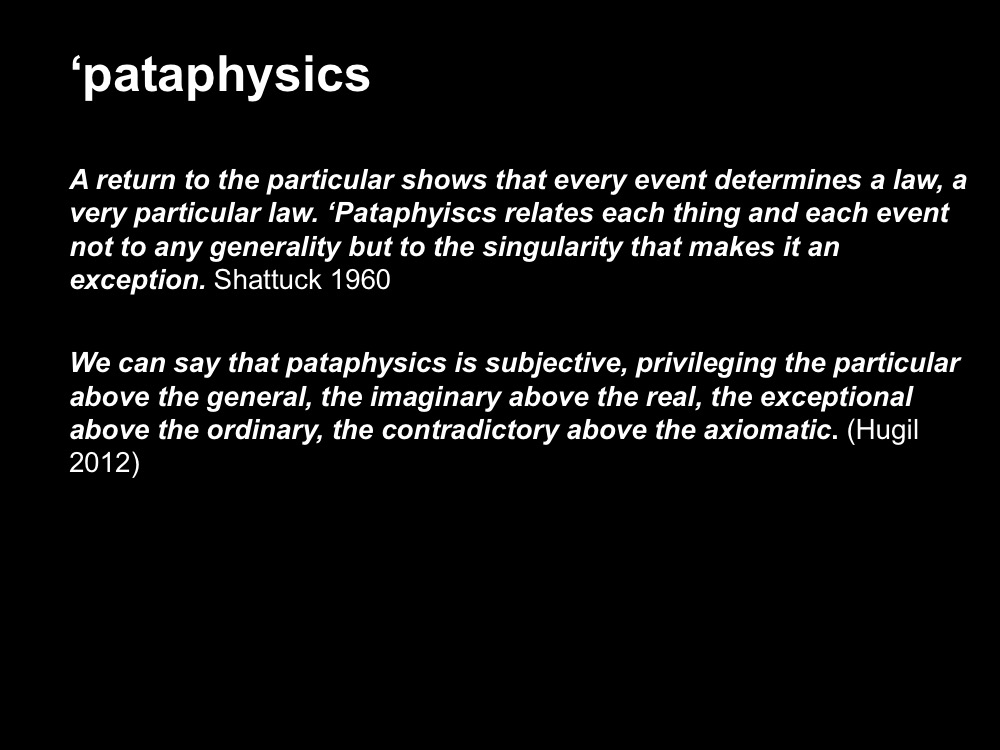 ‘pataphysics

A return to the particular shows that every event determines a law, a very particular law. ‘Pataphyiscs relates each thing and each event not to any generality but to the singularity that makes it an exception. Shattuck 1960

We can say that pataphysics is subjective, privileging the particular above the general, the imaginary above the real, the exceptional above the ordinary, the contradictory above the axiomatic. (Hugil 2012)